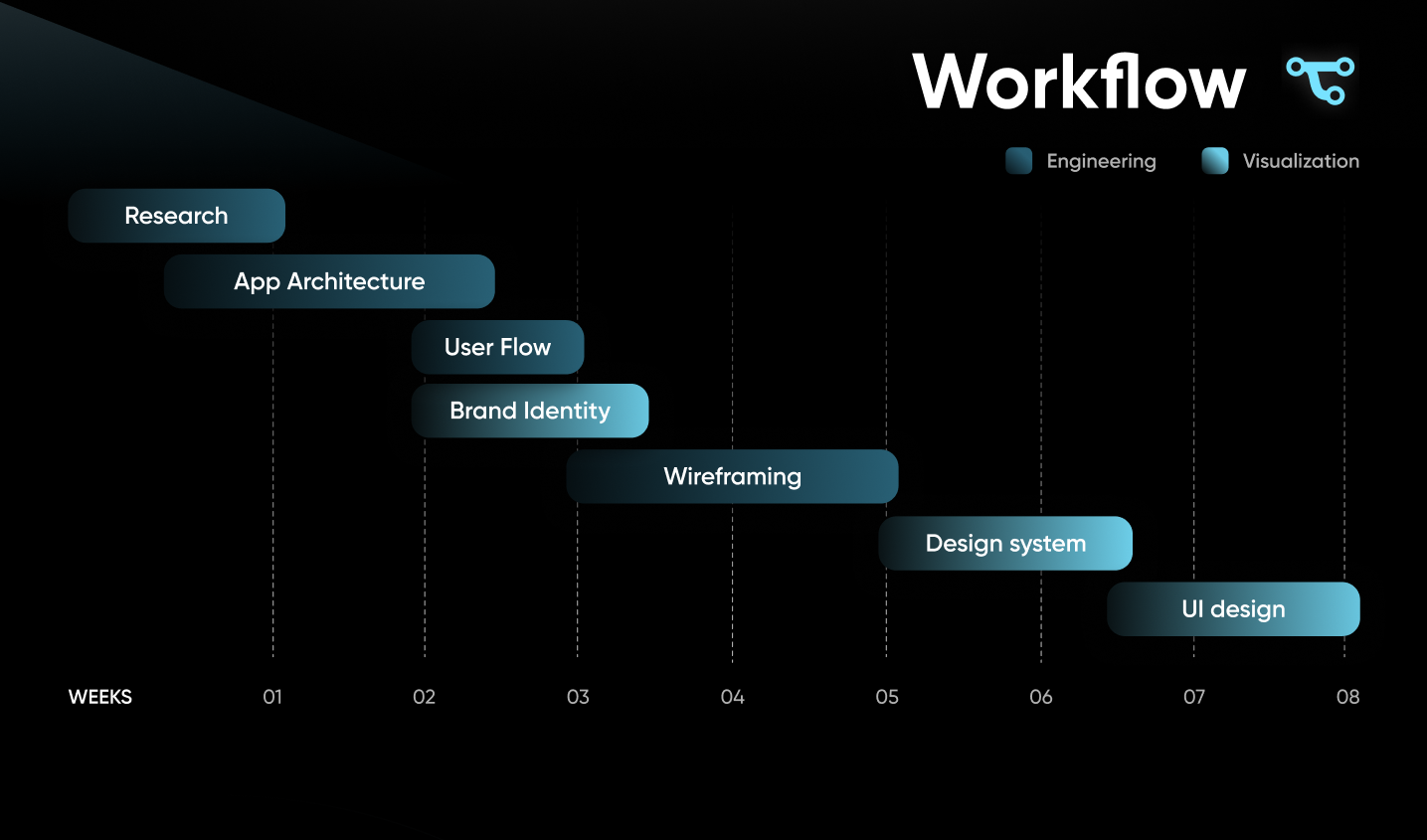 Workflow

Engineering
Visualization

Research
App Architecture
User Flow
Brand Identity
Wireframing
Design system
UI design

WEEKS 01 02 03 04 05 06 07 08